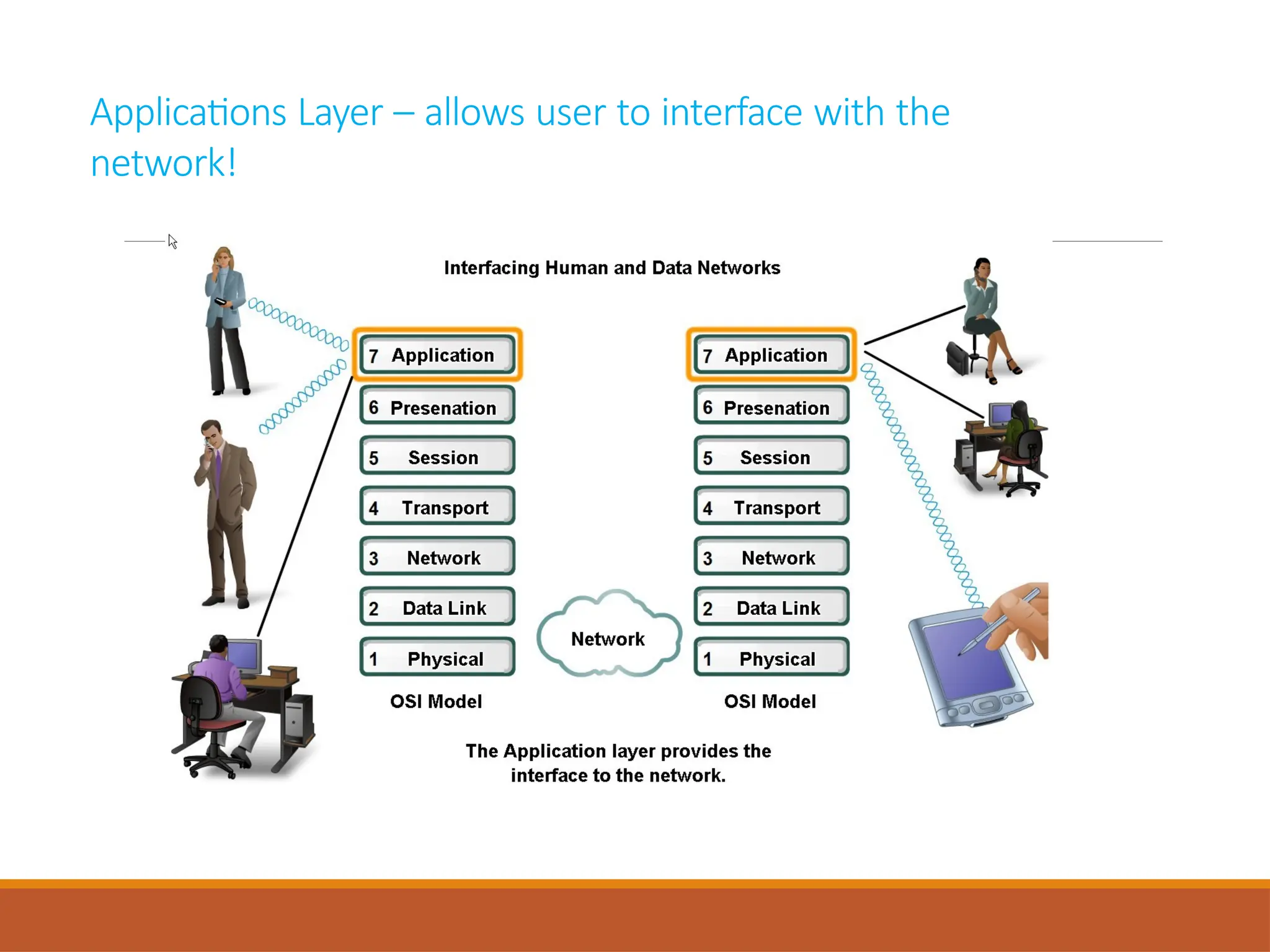 Applications Layer – allows user to interface with the network!

Interfacing Human and Data Networks

7 Application
6 Presenation
5 Session
4 Transport
3 Network
2 Data Link
1 Physical
OSI Model

Network

7 Application
6 Presenation
5 Session
4 Transport
3 Network
2 Data Link
1 Physical
OSI Model

The Application layer provides the interface to the network.